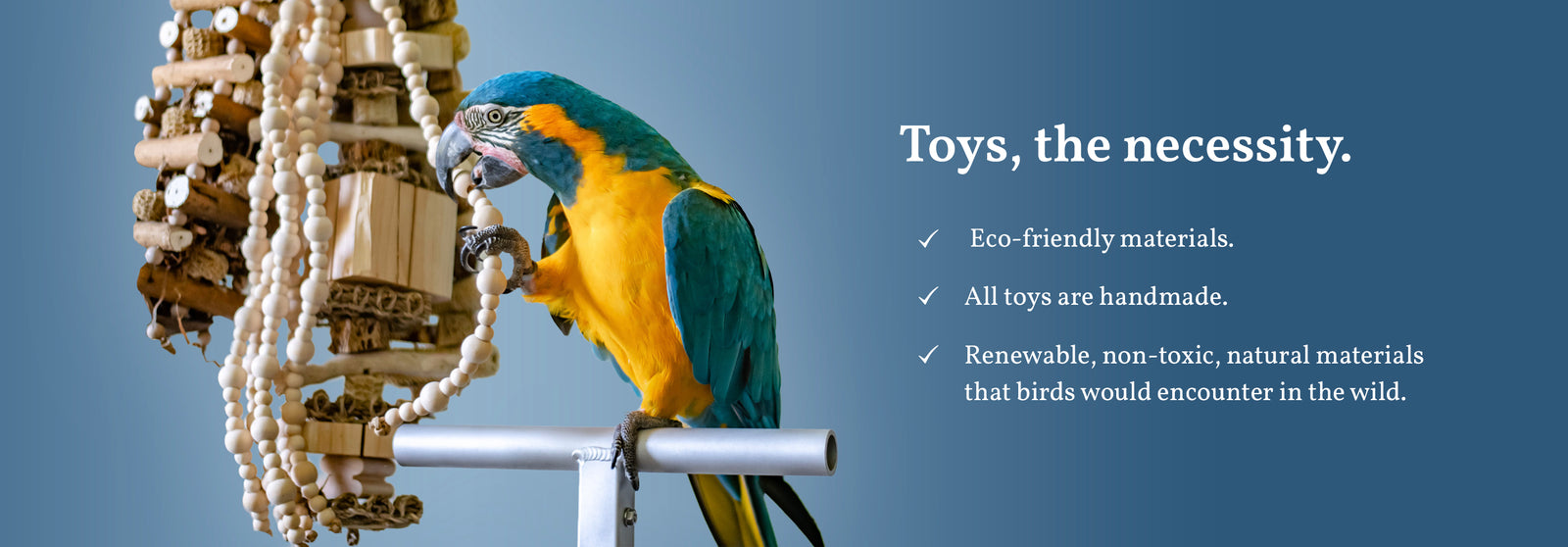 Toys, the necessity.

✓ Eco-friendly materials.

✓ All toys are handmade.

✓ Renewable, non-toxic, natural materials that birds would encounter in the wild.